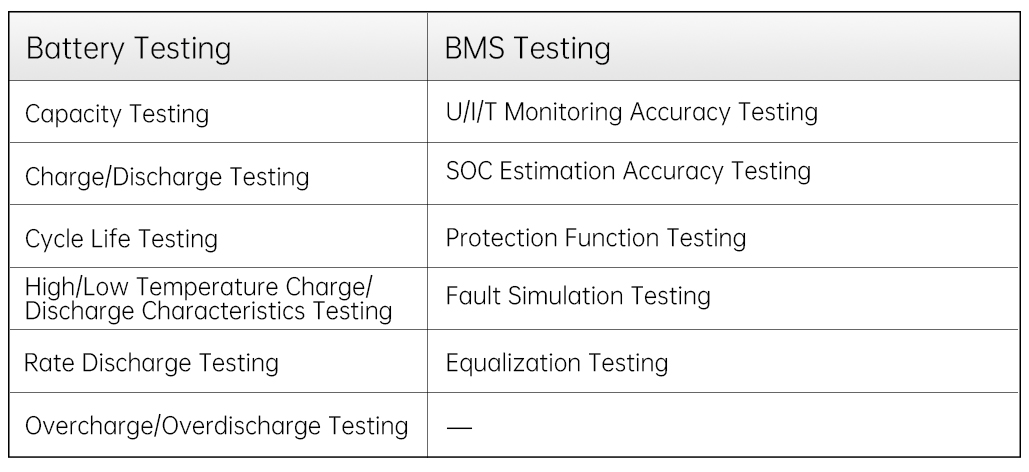 | Battery Testing | BMS Testing |
|---|---|
| Capacity Testing | U/I/T Monitoring Accuracy Testing |
| Charge/Discharge Testing | SOC Estimation Accuracy Testing |
| Cycle Life Testing | Protection Function Testing |
| High/Low Temperature Charge/ Discharge Characteristics Testing | Fault Simulation Testing |
| Rate Discharge Testing | Equalization Testing |
| Overcharge/Overdischarge Testing | — |